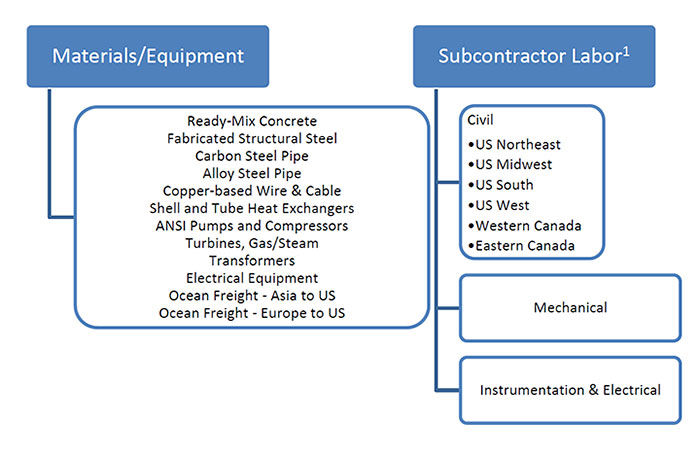 Materials/Equipment

Ready-Mix Concrete
Fabricated Structural Steel
Carbon Steel Pipe
Alloy Steel Pipe
Copper-based Wire & Cable
Shell and Tube Heat Exchangers
ANSI Pumps and Compressors
Turbines, Gas/Steam
Transformers
Electrical Equipment
Ocean Freight - Asia to US
Ocean Freight - Europe to US

Subcontractor Labor$^1$

Civil
•US Northeast
•US Midwest
•US South
•US West
•Western Canada
•Eastern Canada

Mechanical

Instrumentation & Electrical